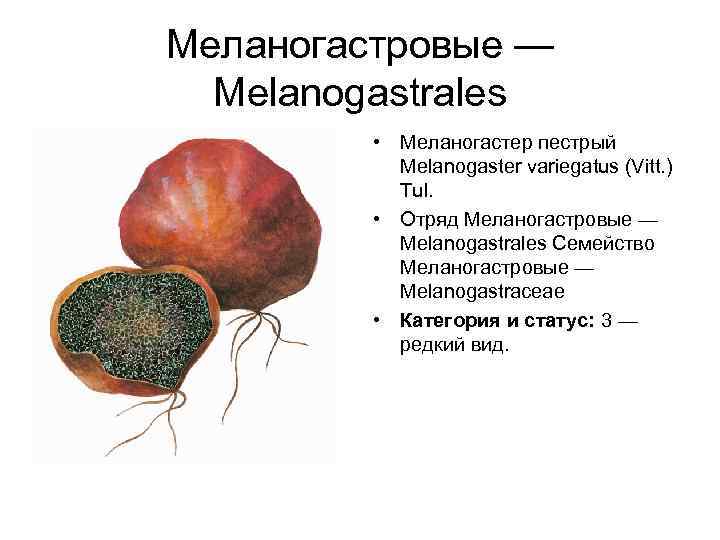 Меланогастровые — Melanogastrales

• Меланогастер пестрый Melanogaster variegatus (Vitt.) Tul.

• Отряд Меланогастровые — Melanogastrales Семейство Меланогастровые — Melanogastraceae

• Категория и статус: 3 — редкий вид.